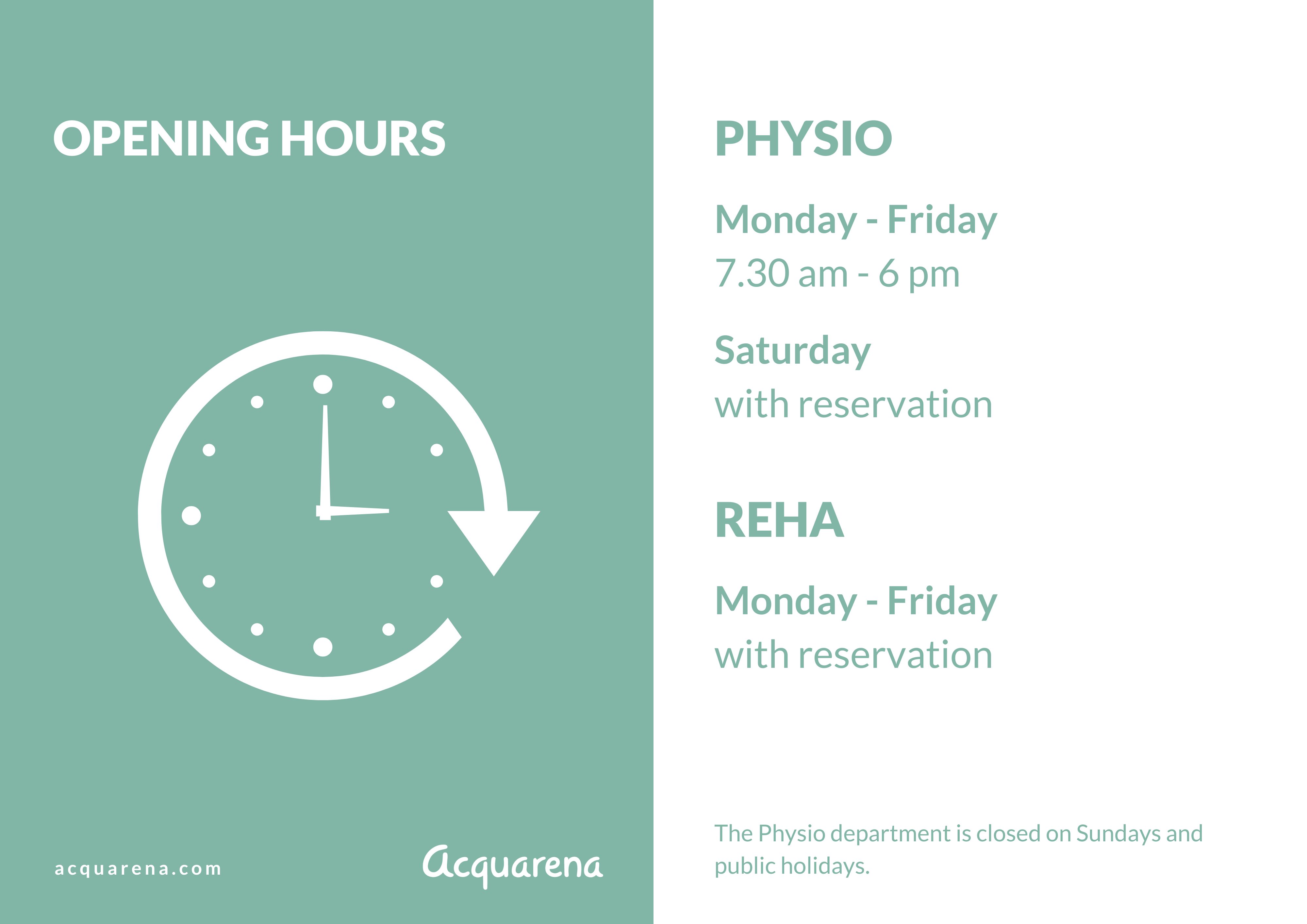 OPENING HOURS

acquarena.com

Acquarena

PHYSIO

Monday - Friday
7.30 am - 6 pm

Saturday
with reservation

REHA

Monday - Friday
with reservation

The Physio department is closed on Sundays and public holidays.